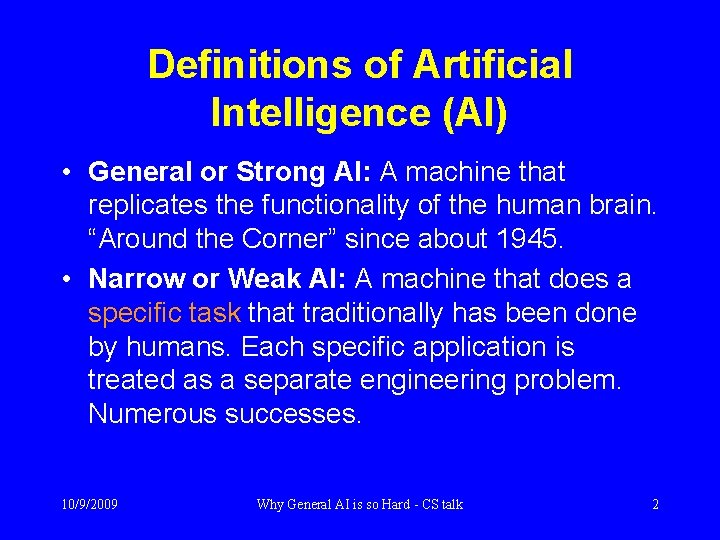 Definitions of Artificial Intelligence (AI)

• General or Strong AI: A machine that replicates the functionality of the human brain. “Around the Corner” since about 1945.

• Narrow or Weak AI: A machine that does a specific task that traditionally has been done by humans. Each specific application is treated as a separate engineering problem. Numerous successes.

10/9/2009 Why General AI is so Hard - CS talk 2